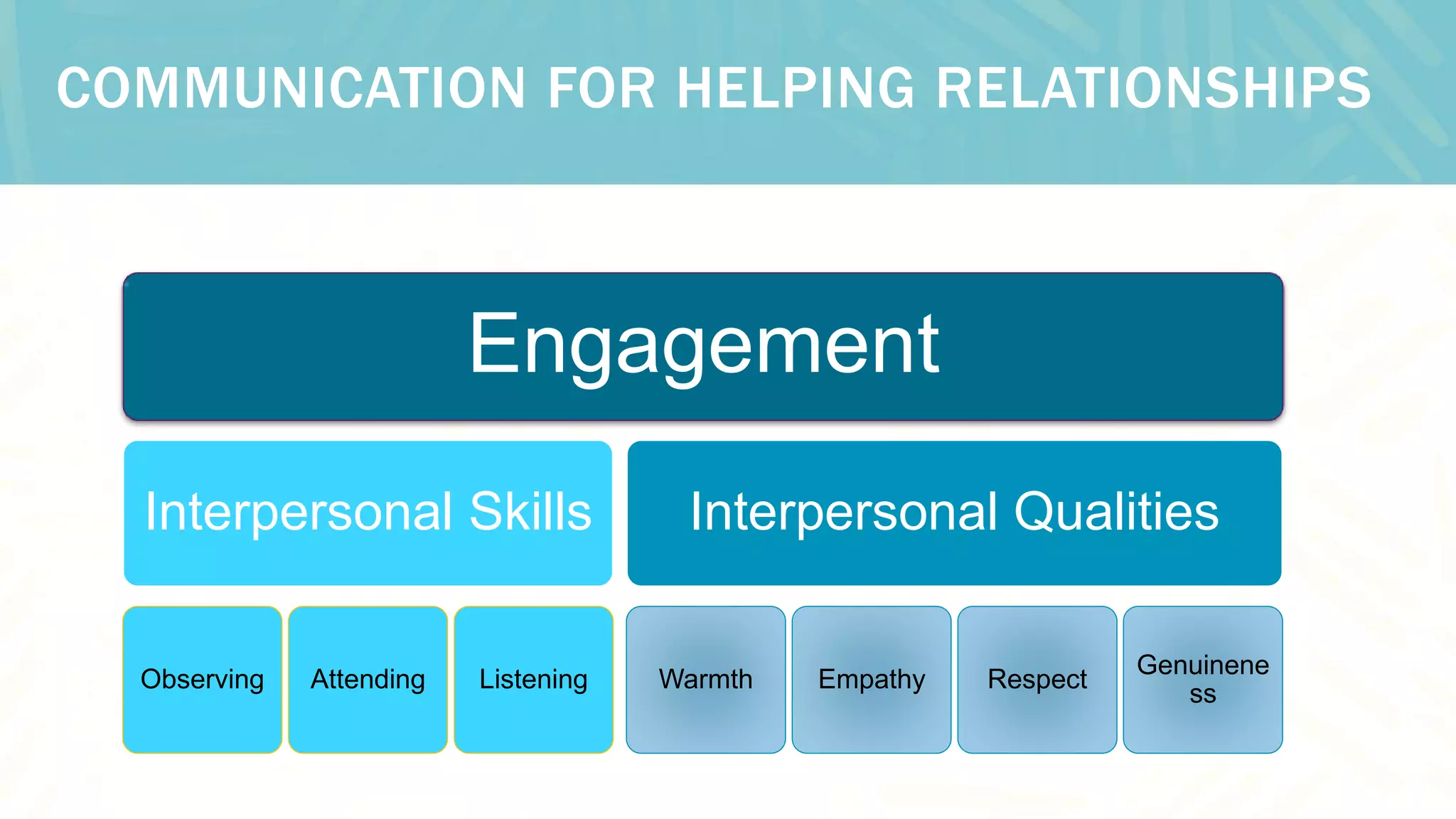 COMMUNICATION FOR HELPING RELATIONSHIPS

Engagement

Interpersonal Skills

Interpersonal Qualities

Observing

Attending

Listening

Warmth

Empathy

Respect

Genuineness